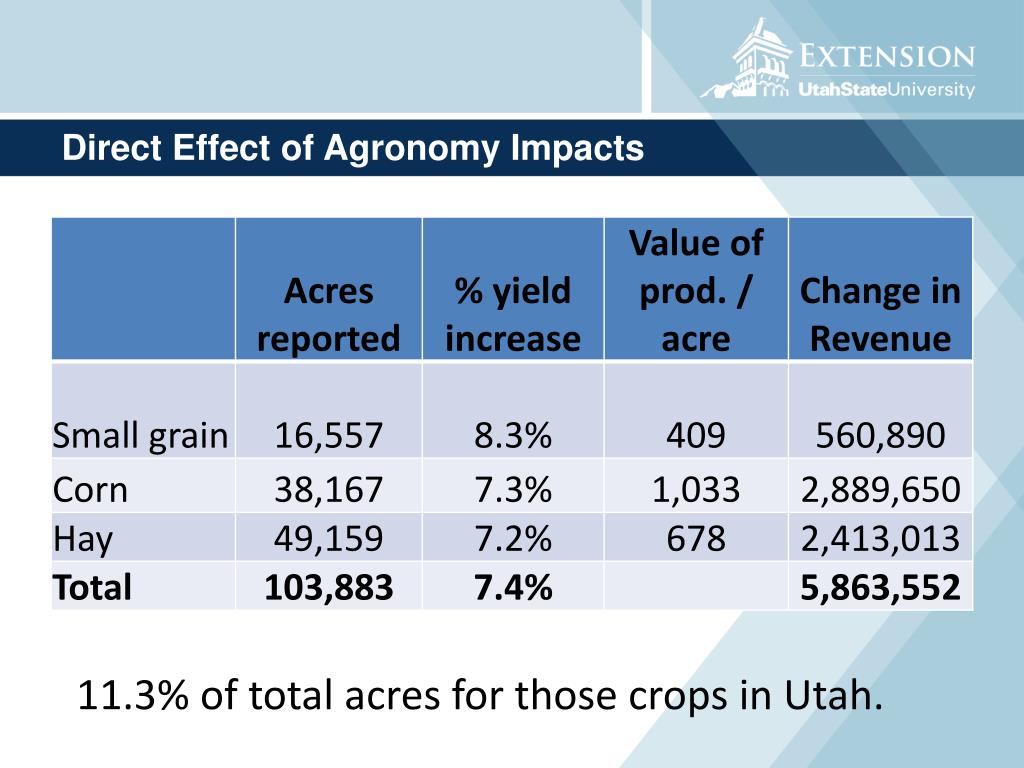 EXTENSION
UtahStateUniversity

Direct Effect of Agronomy Impacts

| | Acres reported | % yield increase | Value of prod. / acre | Change in Revenue |
|---|---|---|---|---|
| Small grain | 16,557 | 8.3% | 409 | 560,890 |
| Corn | 38,167 | 7.3% | 1,033 | 2,889,650 |
| Hay | 49,159 | 7.2% | 678 | 2,413,013 |
| **Total** | **103,883** | **7.4%** | | **5,863,552** |

11.3% of total acres for those crops in Utah.